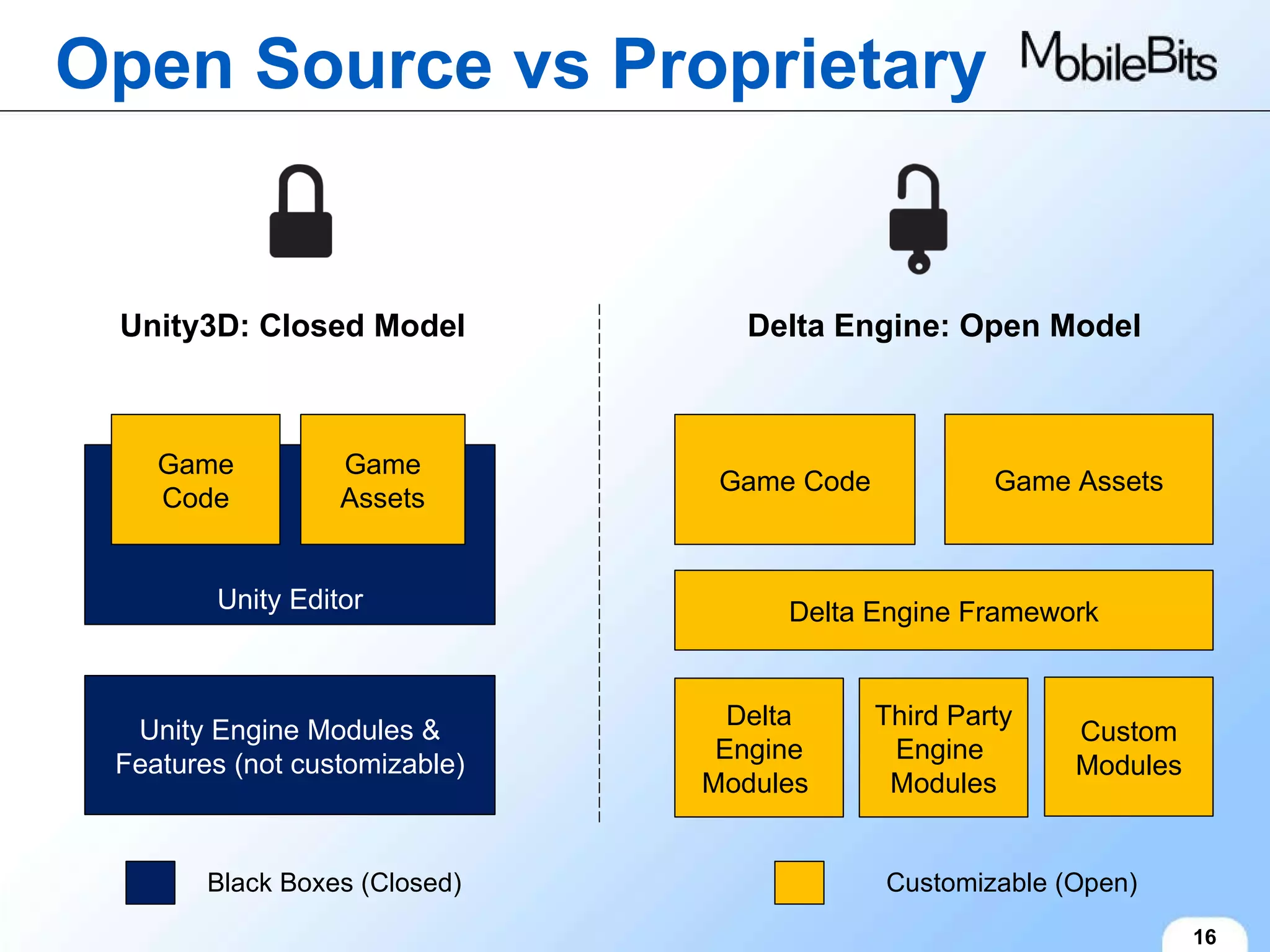 Open Source vs Proprietary

MobileBits

Unity3D: Closed Model

Game Code

Game Assets

Unity Editor

Unity Engine Modules & Features (not customizable)

Delta Engine: Open Model

Game Code

Game Assets

Delta Engine Framework

Delta Engine Modules

Third Party Engine Modules

Custom Modules

Black Boxes (Closed)

Customizable (Open)

16